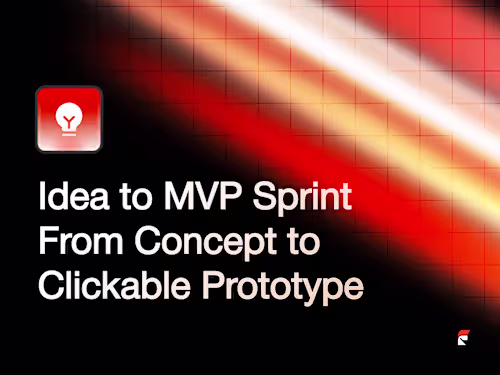 Idea to MVP Sprint
From Concept to
Clickable Prototype